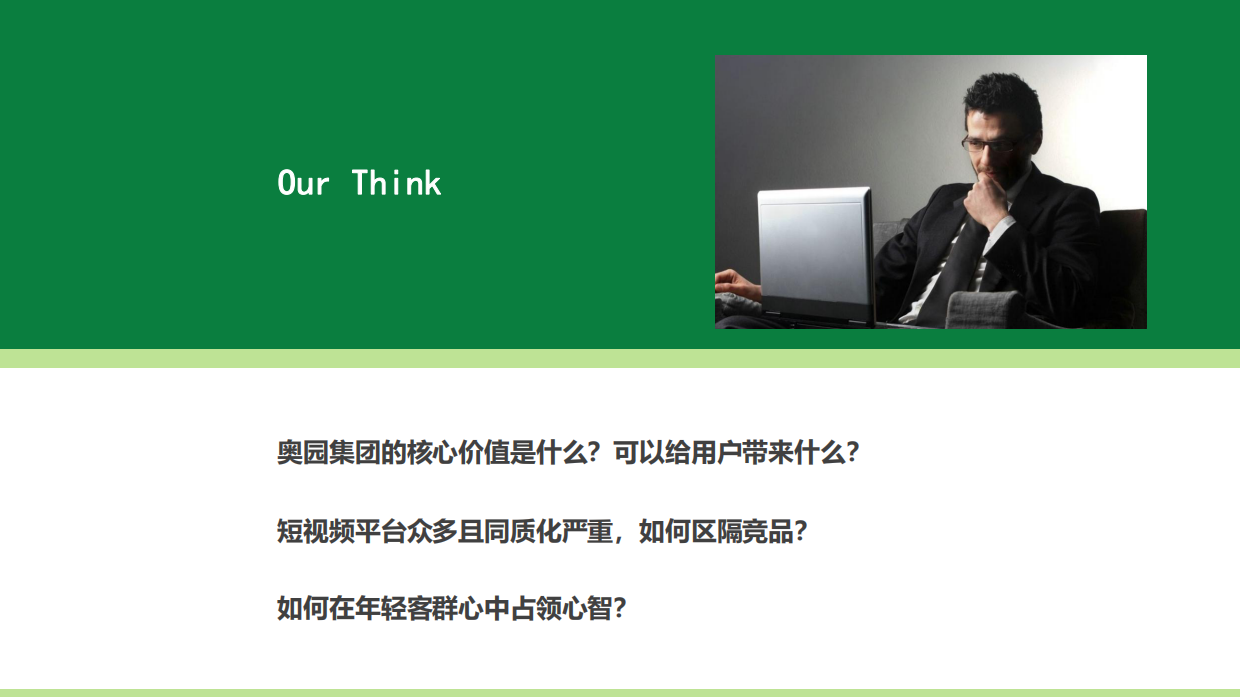 Our Think

奥园集团的核心价值是什么？可以给用户带来什么？

短视频平台众多且同质化严重，如何区隔竞品？

如何在年轻客群心中占领心智？